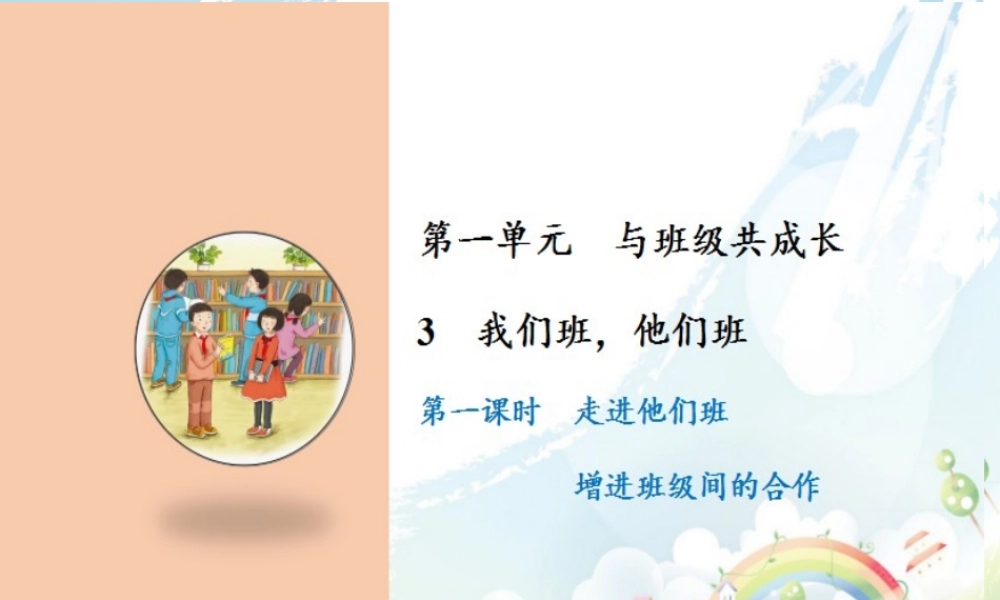 第一单元　与班级共成长

3　我们班，他们班

第一课时　走进他们班

增进班级间的合作